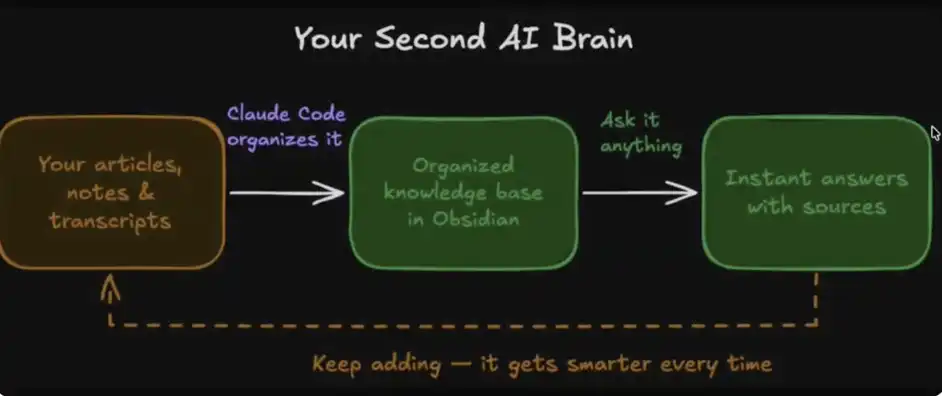 Your Second AI Brain

Your articles, notes & transcripts

Claude Code organizes it

Organized knowledge base in Obsidian

Ask it anything

Instant answers with sources

Keep adding — it gets smarter every time